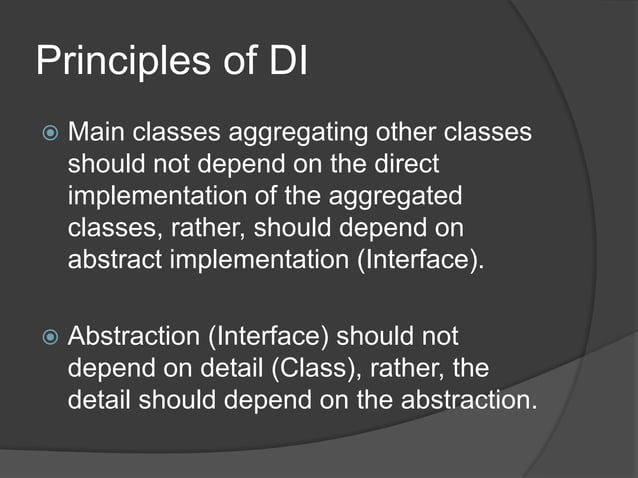 Principles of DI

Main classes aggregating other classes should not depend on the direct implementation of the aggregated classes, rather, should depend on abstract implementation (Interface).

Abstraction (Interface) should not depend on detail (Class), rather, the detail should depend on the abstraction.